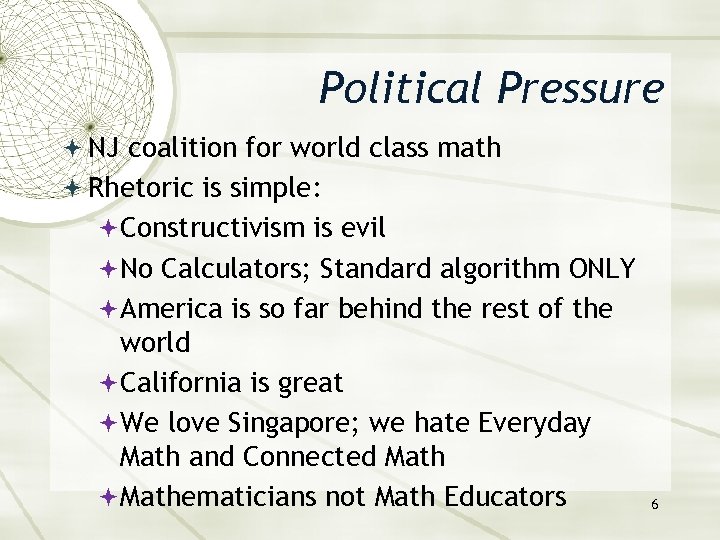 Political Pressure

NJ coalition for world class math

Rhetoric is simple:

Constructivism is evil

No Calculators; Standard algorithm ONLY

America is so far behind the rest of the world

California is great

We love Singapore; we hate Everyday Math and Connected Math

Mathematicians not Math Educators

6